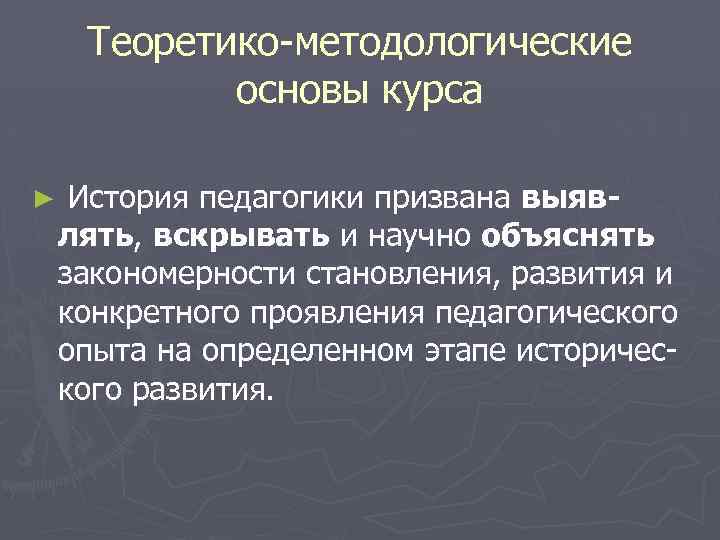 Теоретико-методологические основы курса

► История педагогики призвана выявлять, вскрывать и научно объяснять закономерности становления, развития и конкретного проявления педагогического опыта на определенном этапе исторического развития.